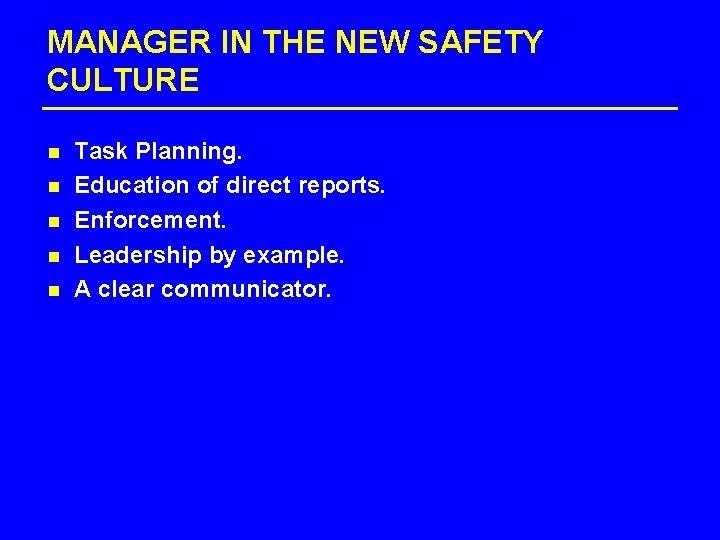 MANAGER IN THE NEW SAFETY CULTURE

- Task Planning.
- Education of direct reports.
- Enforcement.
- Leadership by example.
- A clear communicator.